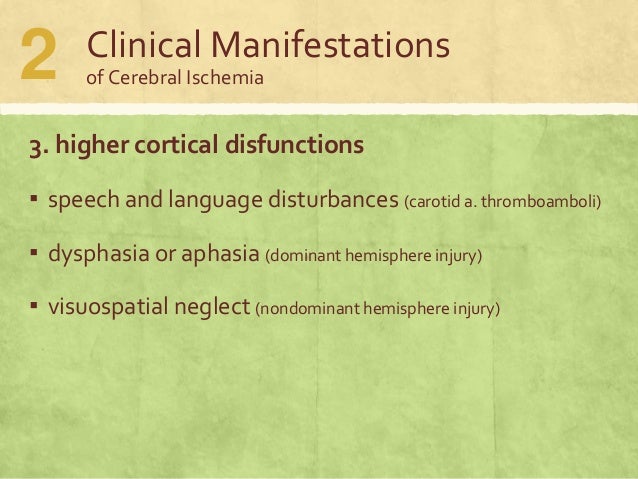 2 Clinical Manifestations
of Cerebral Ischemia

3. higher cortical disfunctions

▪ speech and language disturbances (carotid a. thromboamboli)

▪ dysphasia or aphasia (dominant hemisphere injury)

▪ visuospatial neglect (nondominant hemisphere injury)